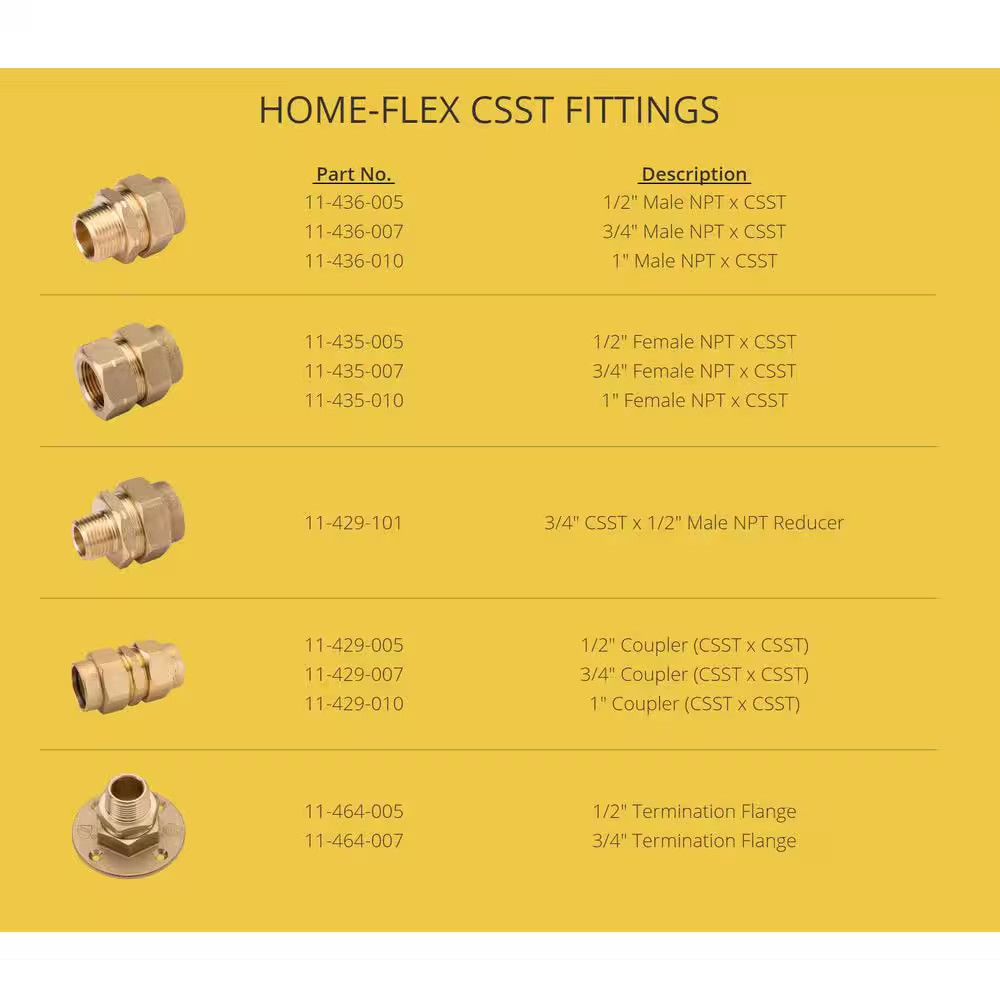 HOME-FLEX CSST FITTINGS

| Part No. | Description |
|---|---|
| 11-436-005 | 1/2" Male NPT x CSST |
| 11-436-007 | 3/4" Male NPT x CSST |
| 11-436-010 | 1" Male NPT x CSST |
| 11-435-005 | 1/2" Female NPT x CSST |
| 11-435-007 | 3/4" Female NPT x CSST |
| 11-435-010 | 1" Female NPT x CSST |
| 11-429-101 | 3/4" CSST x 1/2" Male NPT Reducer |
| 11-429-005 | 1/2" Coupler (CSST x CSST) |
| 11-429-007 | 3/4" Coupler (CSST x CSST) |
| 11-429-010 | 1" Coupler (CSST x CSST) |
| 11-464-005 | 1/2" Termination Flange |
| 11-464-007 | 3/4" Termination Flange |